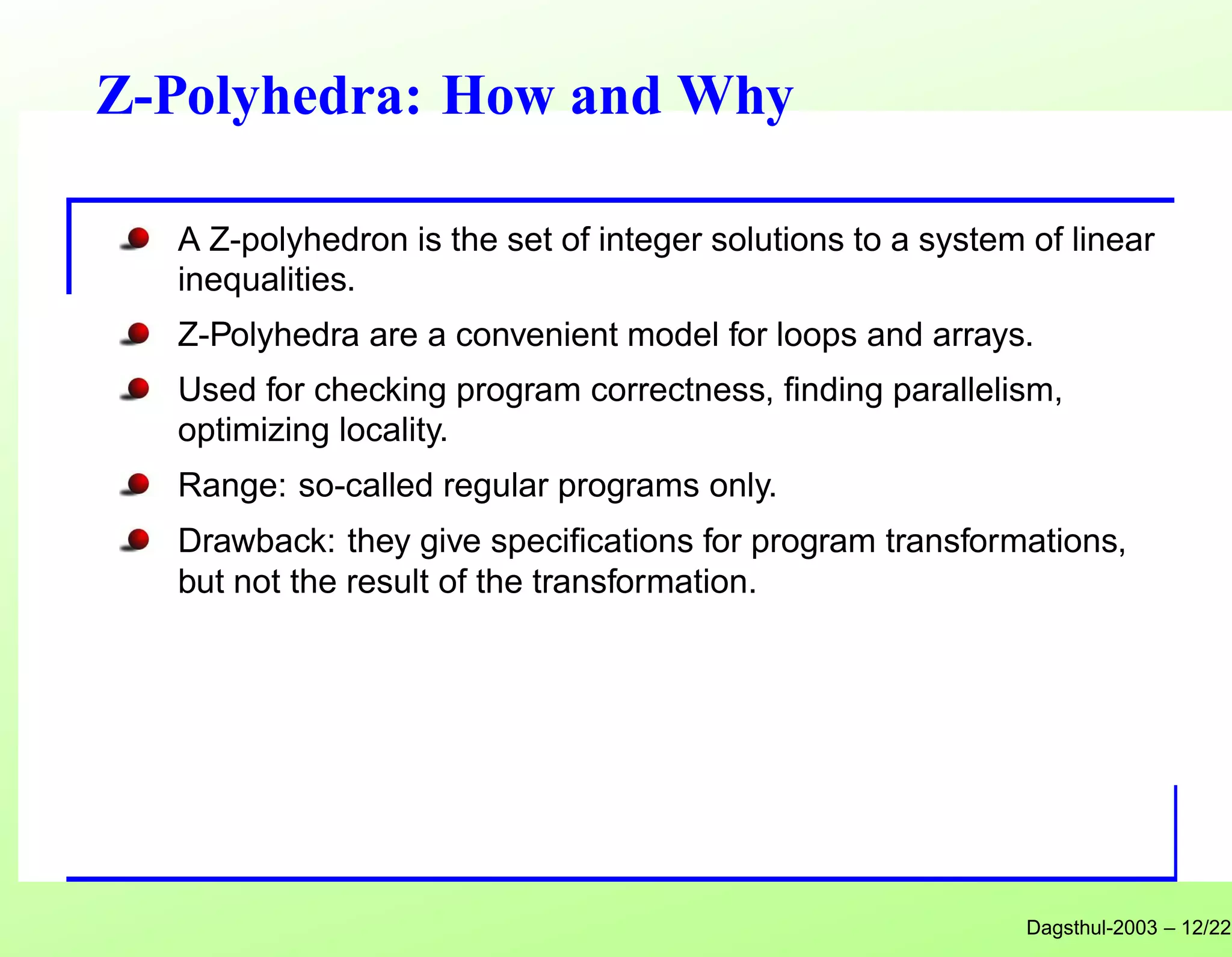 Z-Polyhedra: How and Why

A Z-polyhedron is the set of integer solutions to a system of linear inequalities.

Z-Polyhedra are a convenient model for loops and arrays.

Used for checking program correctness, finding parallelism, optimizing locality.

Range: so-called regular programs only.

Drawback: they give specifications for program transformations, but not the result of the transformation.

Dagsthul-2003 – 12/22